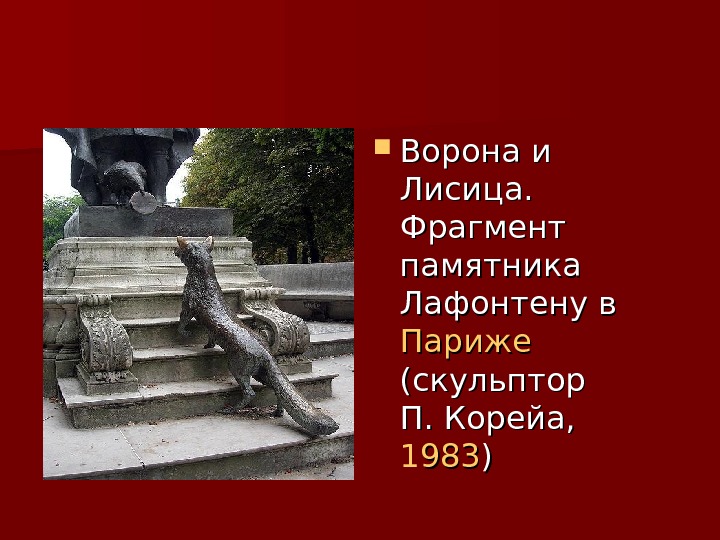 Ворона и Лисица. Фрагмент памятника Лафонтену в Париже (скульптор П. Корейа, 1983)